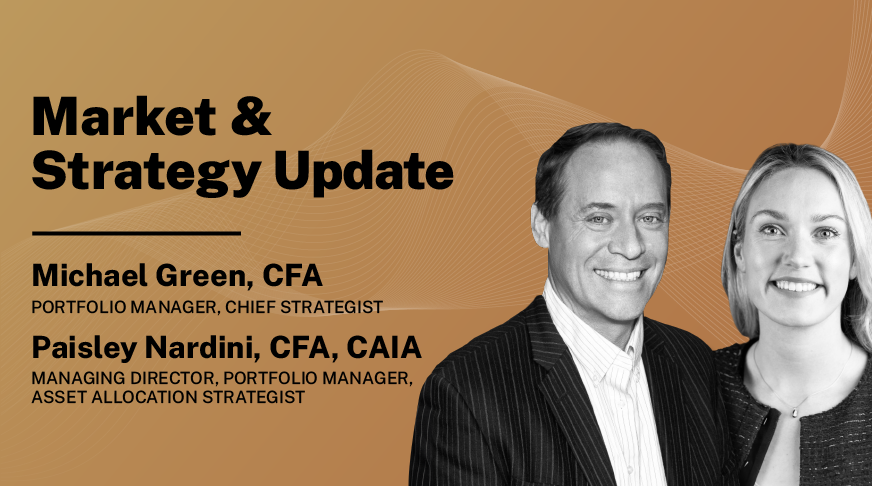 Market & Strategy Update

Michael Green, CFA
PORTFOLIO MANAGER, CHIEF STRATEGIST

Paisley Nardini, CFA, CAIA
MANAGING DIRECTOR, PORTFOLIO MANAGER, ASSET ALLOCATION STRATEGIST